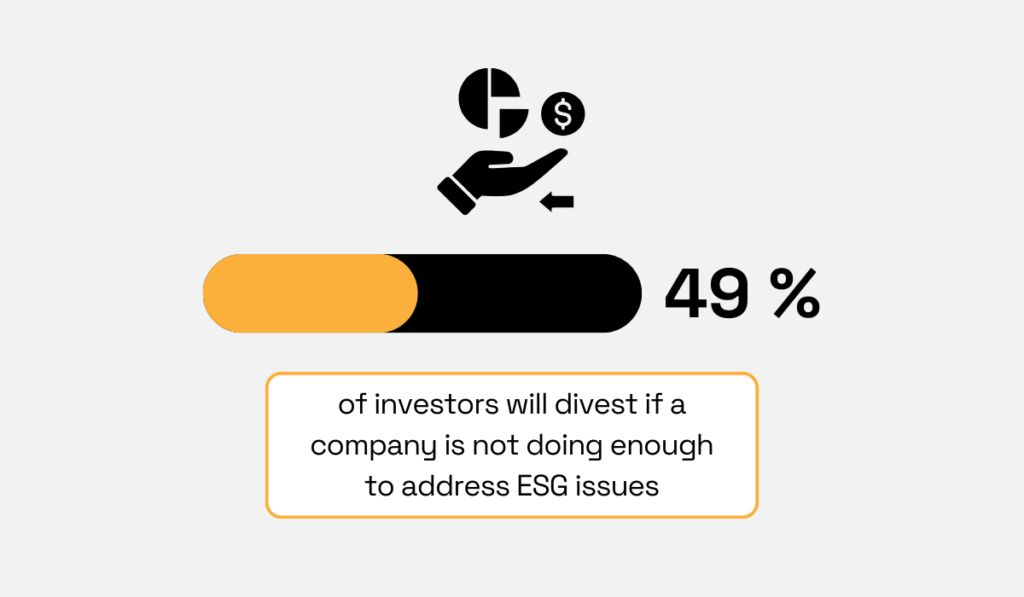 $

49 %

of investors will divest if a company is not doing enough to address ESG issues